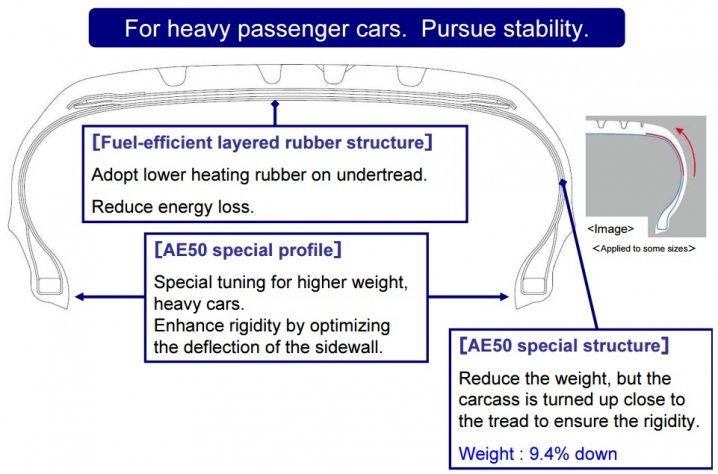 For heavy passenger cars. Pursue stability.

[Fuel-efficient layered rubber structure]

Adopt lower heating rubber on undertread.

Reduce energy loss.

<Image>

<Applied to some sizes>

[AE50 special profile]

Special tuning for higher weight, heavy cars.
Enhance rigidity by optimizing the deflection of the sidewall.

[AE50 special structure]

Reduce the weight, but the carcass is turned up close to the tread to ensure the rigidity.

Weight : 9.4% down